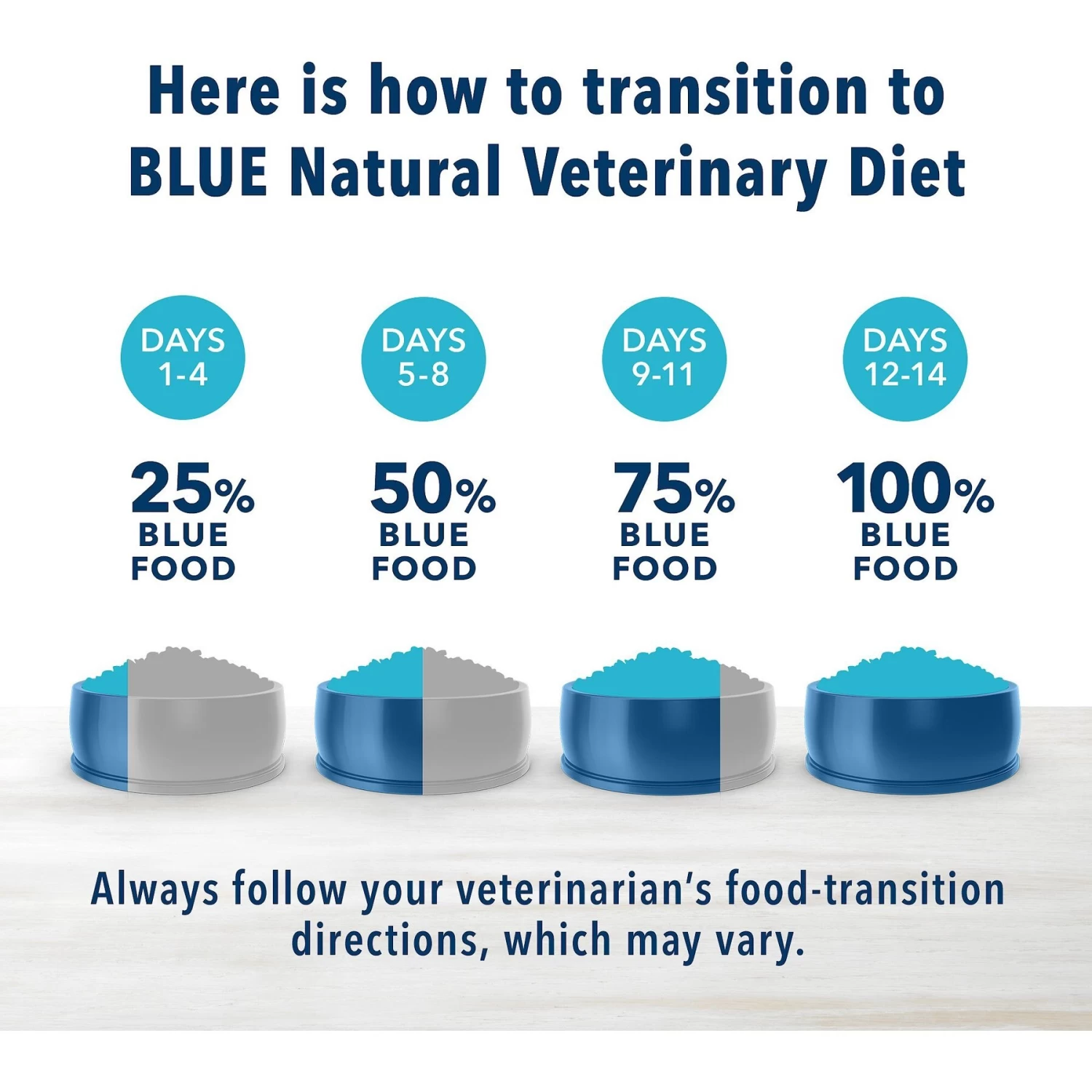 Here is how to transition to BLUE Natural Veterinary Diet

DAYS 1-4

25% BLUE FOOD

DAYS 5-8

50% BLUE FOOD

DAYS 9-11

75% BLUE FOOD

DAYS 12-14

100% BLUE FOOD

Always follow your veterinarian's food-transition directions, which may vary.